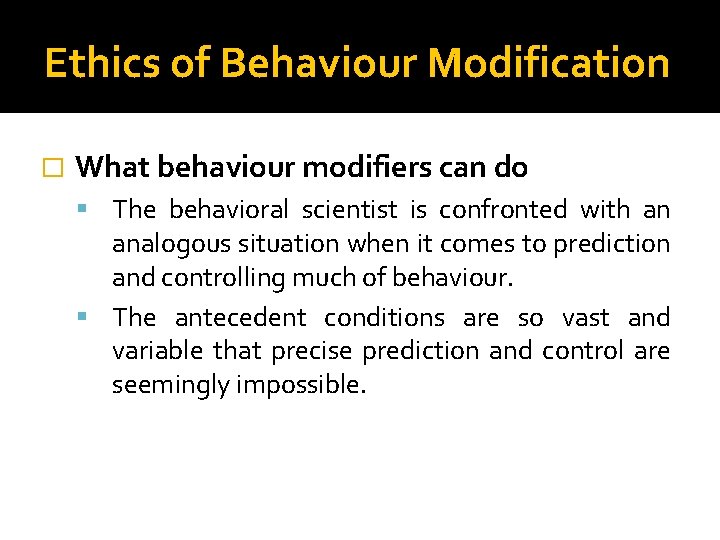 Ethics of Behaviour Modification

What behaviour modifiers can do

The behavioral scientist is confronted with an analogous situation when it comes to prediction and controlling much of behaviour.

The antecedent conditions are so vast and variable that precise prediction and control are seemingly impossible.